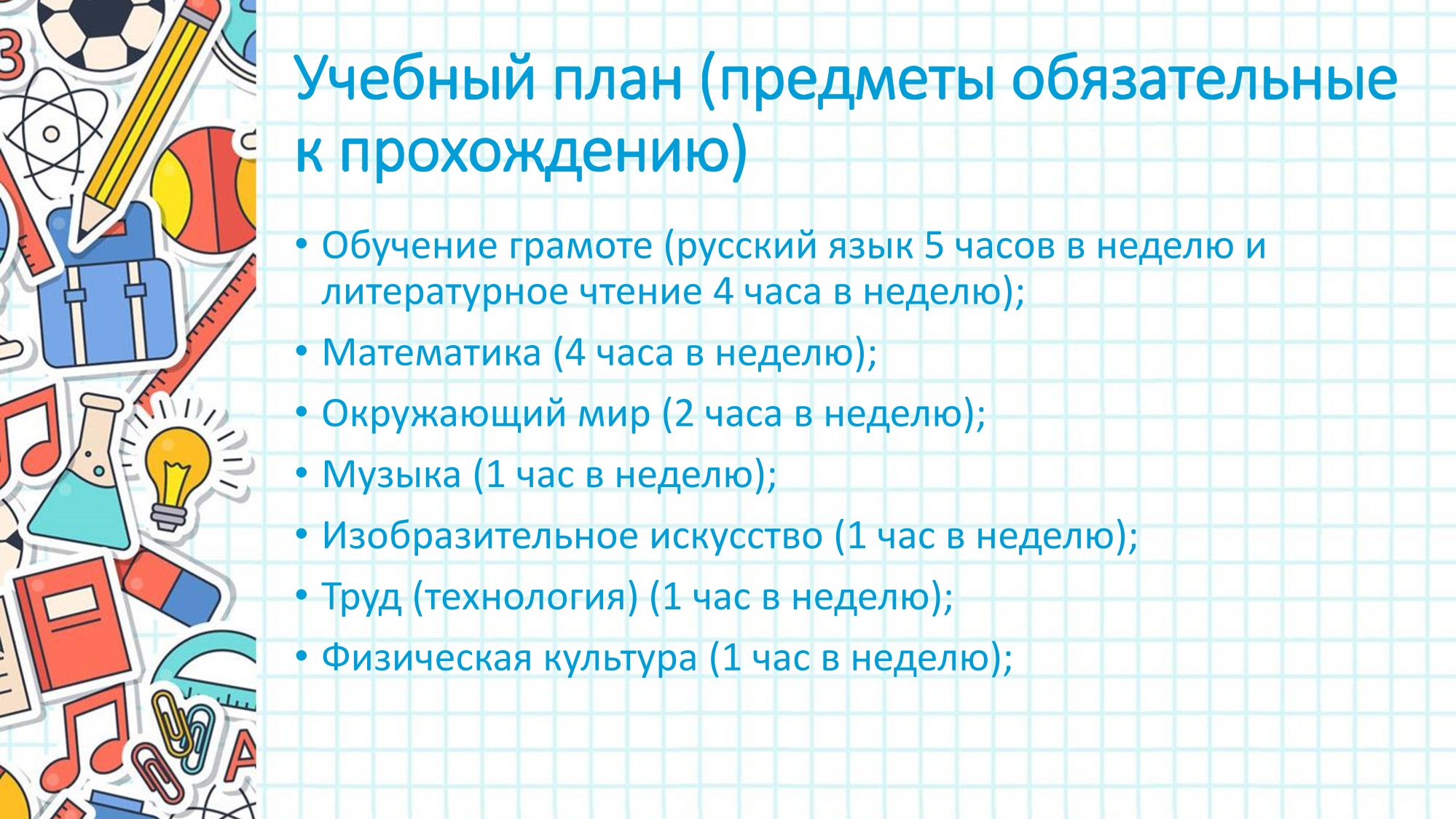 Учебный план (предметы обязательные к прохождению)

• Обучение грамоте (русский язык 5 часов в неделю и литературное чтение 4 часа в неделю);
• Математика (4 часа в неделю);
• Окружающий мир (2 часа в неделю);
• Музыка (1 час в неделю);
• Изобразительное искусство (1 час в неделю);
• Труд (технология) (1 час в неделю);
• Физическая культура (1 час в неделю);